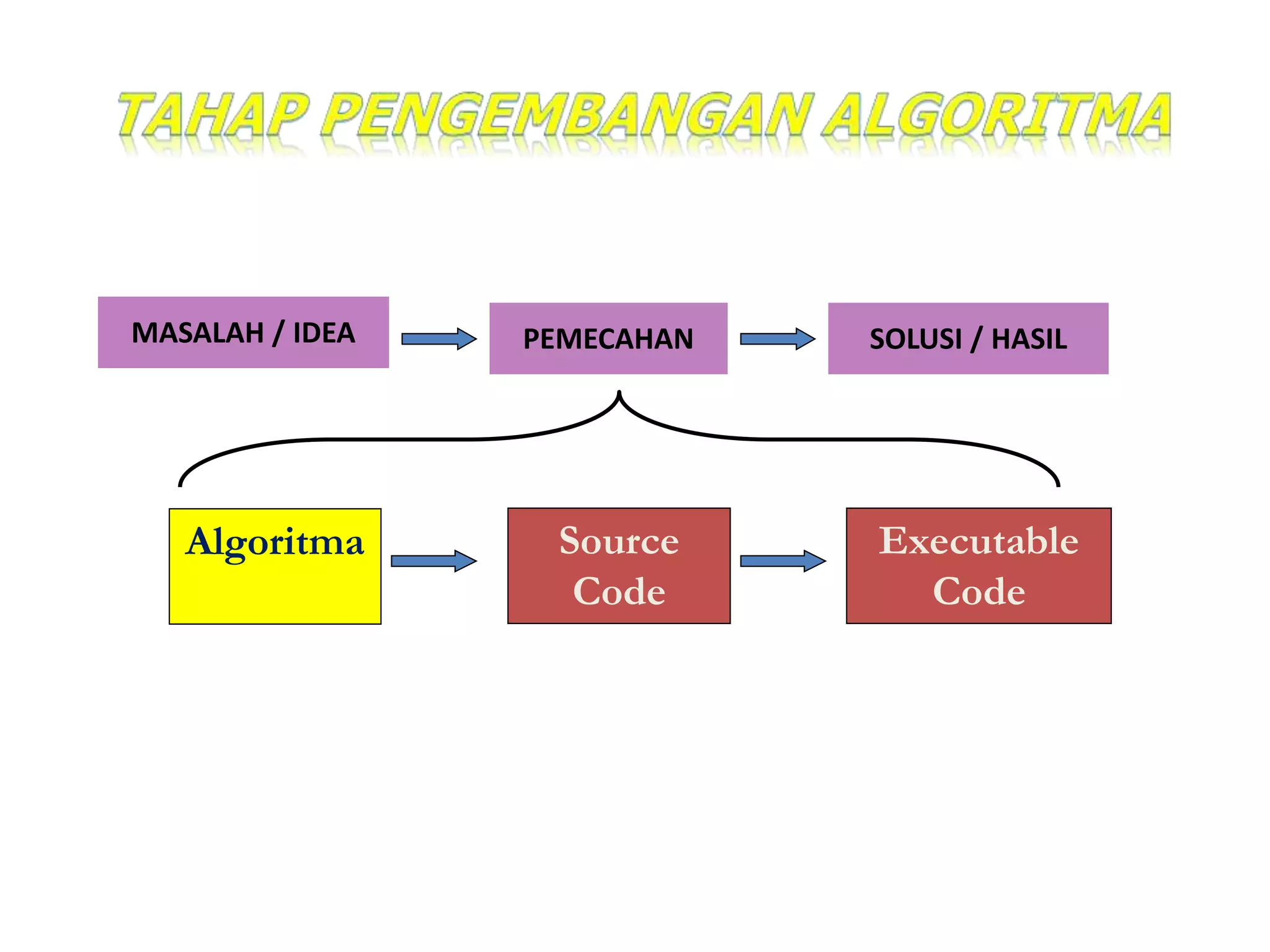 TAHAP PENGEMBANGAN ALGORITMA

MASALAH / IDEA

PEMECAHAN

SOLUSI / HASIL

Algoritma

Source Code

Executable Code